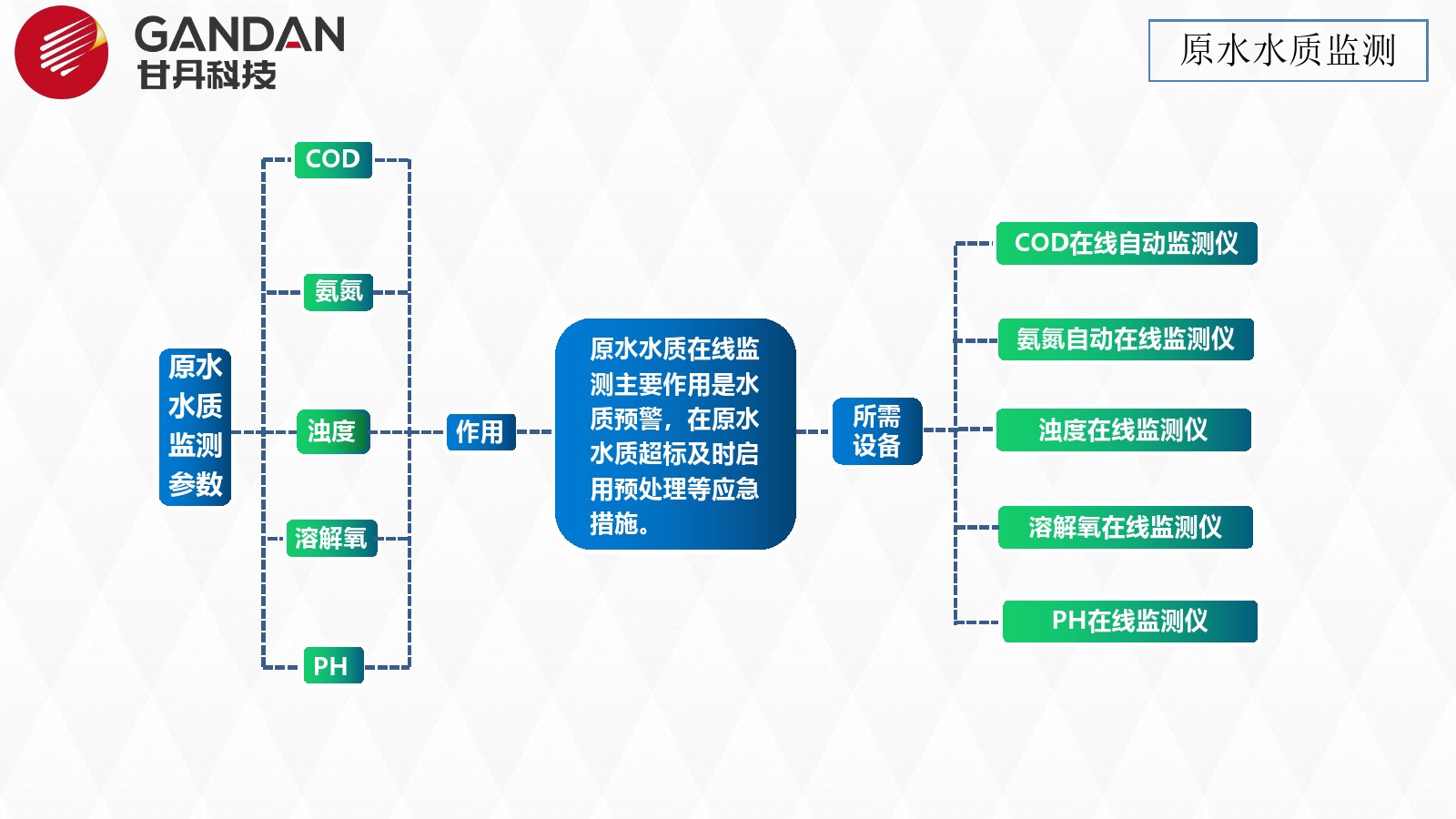 GANDAN
甘丹科技

原水水质监测

原水水质监测参数

COD

氨氮

浊度

溶解氧

PH

作用

原水水质在线监测主要作用是水质预警，在原水水质超标及时启用预处理等应急措施。

所需设备

COD在线自动监测仪

氨氮自动在线监测仪

浊度在线监测仪

溶解氧在线监测仪

PH在线监测仪